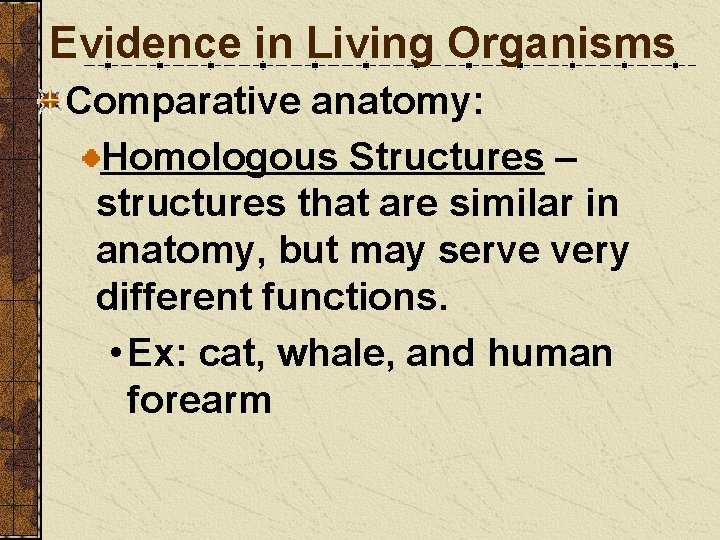 Evidence in Living Organisms

Comparative anatomy:

Homologous Structures – structures that are similar in anatomy, but may serve very different functions.

• Ex: cat, whale, and human forearm